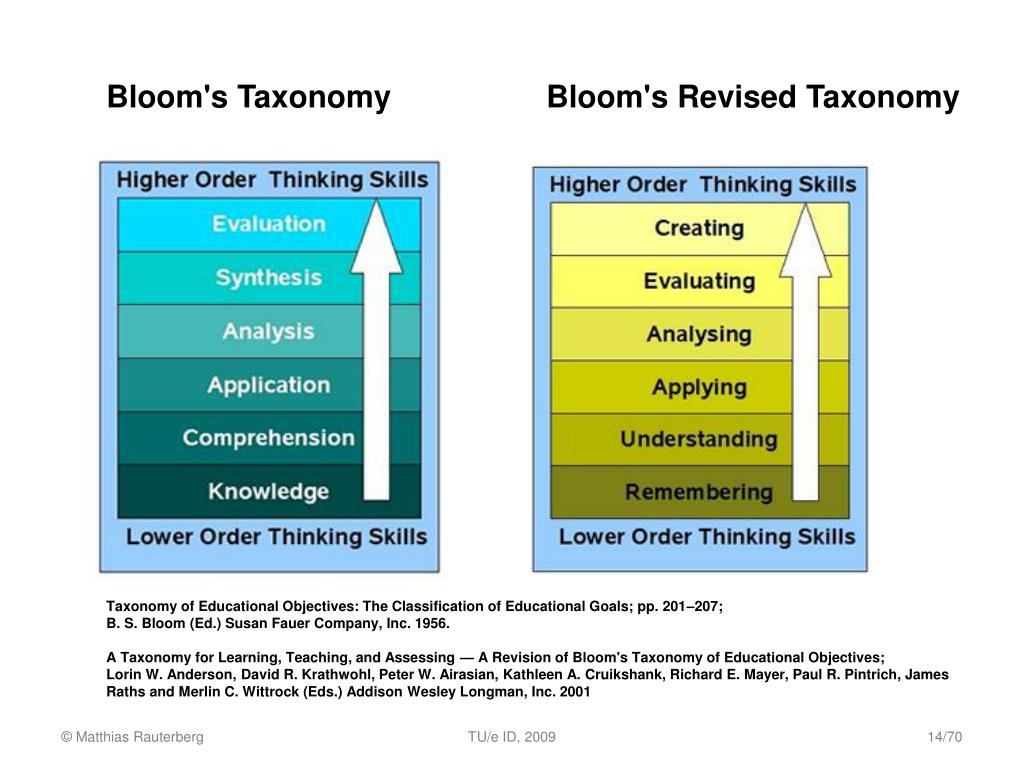 Bloom's Taxonomy

Higher Order Thinking Skills

Evaluation

Synthesis

Analysis

Application

Comprehension

Knowledge

Lower Order Thinking Skills

Bloom's Revised Taxonomy

Higher Order Thinking Skills

Creating

Evaluating

Analysing

Applying

Understanding

Remembering

Lower Order Thinking Skills

Taxonomy of Educational Objectives: The Classification of Educational Goals; pp. 201–207; B. S. Bloom (Ed.) Susan Fauer Company, Inc. 1956.

A Taxonomy for Learning, Teaching, and Assessing — A Revision of Bloom's Taxonomy of Educational Objectives; Lorin W. Anderson, David R. Krathwohl, Peter W. Airasian, Kathleen A. Cruikshank, Richard E. Mayer, Paul R. Pintrich, James Raths and Merlin C. Wittrock (Eds.) Addison Wesley Longman, Inc. 2001

© Matthias Rauterberg

TU/e ID, 2009

14/70